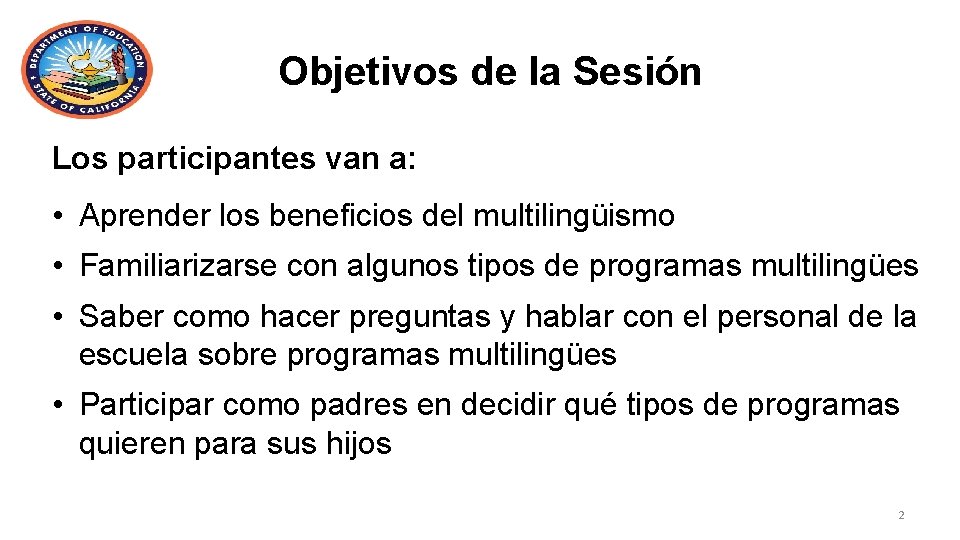 DEPARTMENT OF EDUCATION
STATE OF CALIFORNIA

Objetivos de la Sesión

Los participantes van a:

• Aprender los beneficios del multilingüismo

• Familiarizarse con algunos tipos de programas multilingües

• Saber como hacer preguntas y hablar con el personal de la escuela sobre programas multilingües

• Participar como padres en decidir qué tipos de programas quieren para sus hijos

2